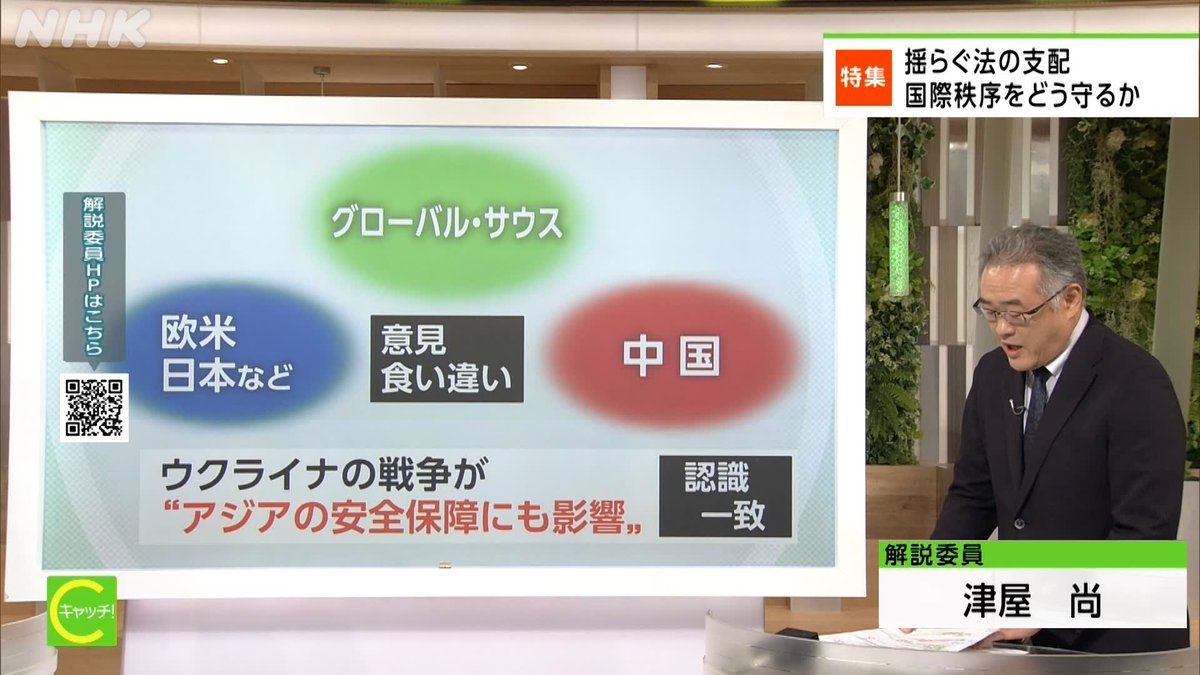 NHK

特集 揺らぐ法の支配
国際秩序をどう守るか

解説委員HPはこちら

グローバル・サウス

欧米
日本など

意見
食い違い

中国

ウクライナの戦争が
“アジアの安全保障にも影響„

認識
一致

キャッチ!

解説委員
津屋　尚